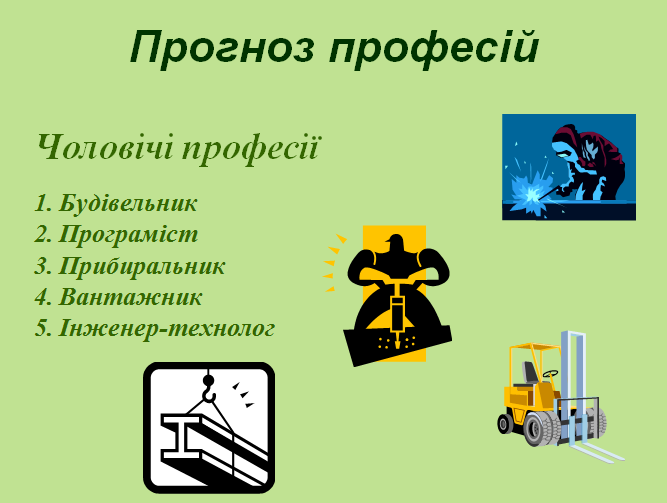 Прогноз професій

Чоловічі професії

1. Будівельник
2. Програміст
3. Прибиральник
4. Вантажник
5. Інженер-технолог